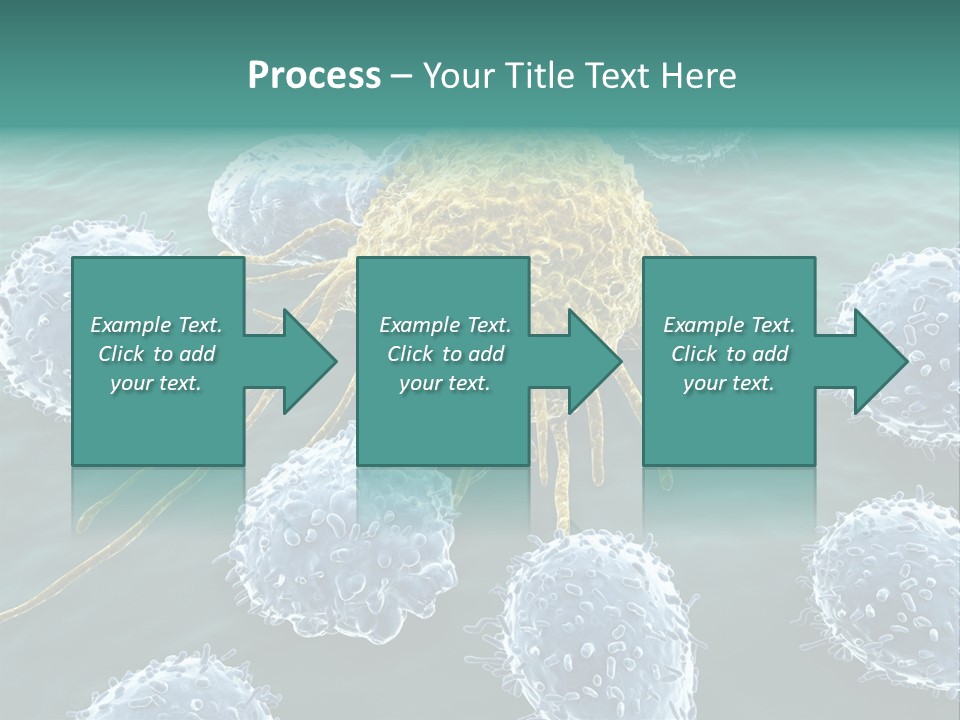 Process – Your Title Text Here

Example Text. Click to add your text.

Example Text. Click to add your text.

Example Text. Click to add your text.